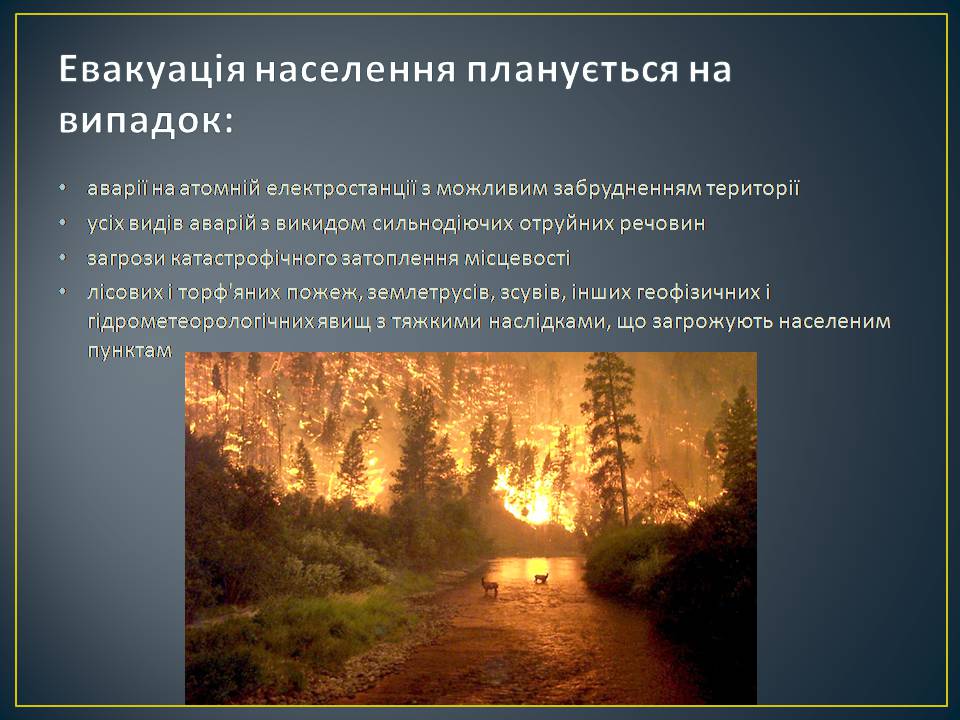 Евакуація населення планується на випадок:

• аварії на атомній електростанції з можливим забрудненням території
• усіх видів аварій з викидом сильнодіючих отруйних речовин
• загрози катастрофічного затоплення місцевості
• лісових і торф'яних пожеж, землетрусів, зсувів, інших геофізичних і гідрометеорологічних явищ з тяжкими наслідками, що загрожують населеним пунктам